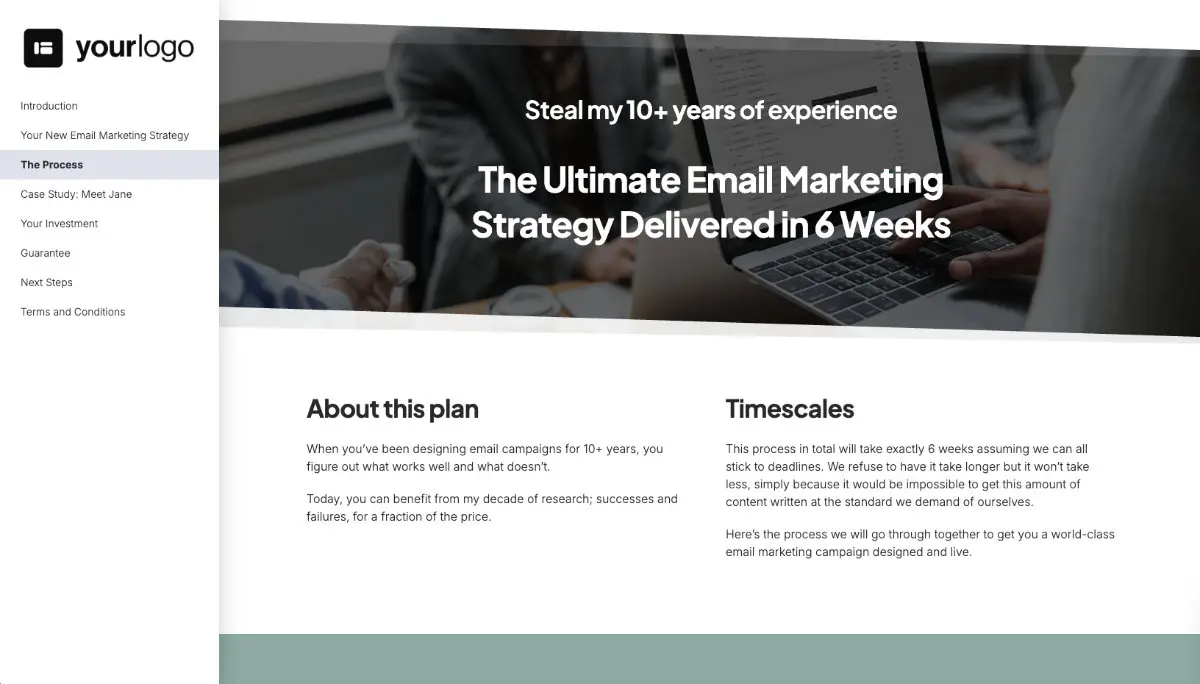 yourlogo

Introduction
Your New Email Marketing Strategy
The Process
Case Study: Meet Jane
Your Investment
Guarantee
Next Steps
Terms and Conditions

Steal my 10+ years of experience

The Ultimate Email Marketing Strategy Delivered in 6 Weeks

About this plan

When you've been designing email campaigns for 10+ years, you figure out what works well and what doesn't.

Today, you can benefit from my decade of research; successes and failures, for a fraction of the price.

Timescales

This process in total will take exactly 6 weeks assuming we can all stick to deadlines. We refuse to have it take longer but it won't take less, simply because it would be impossible to get this amount of content written at the standard we demand of ourselves.

Here's the process we will go through together to get you a world-class email marketing campaign designed and live.